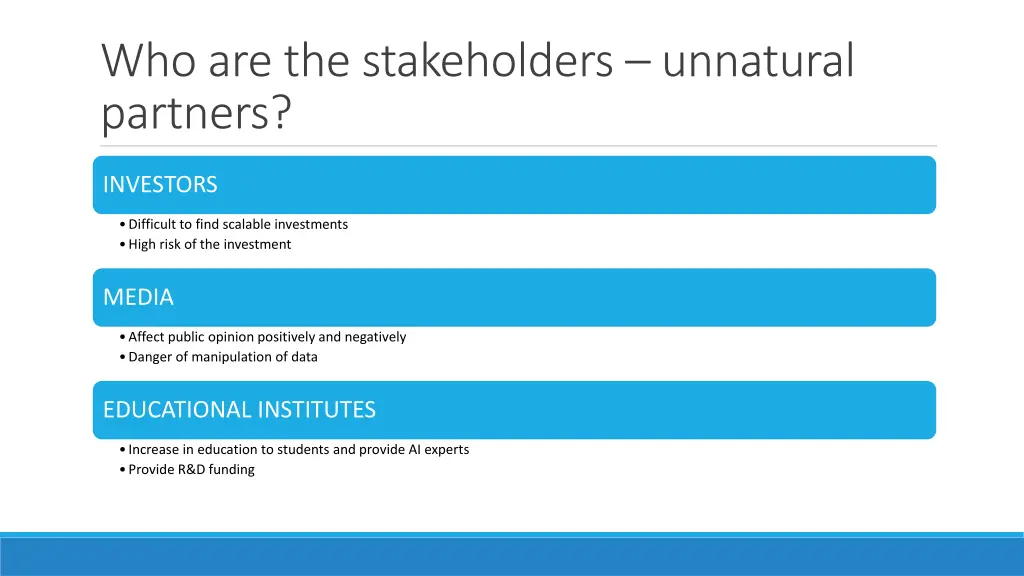 Who are the stakeholders – unnatural partners?

INVESTORS

• Difficult to find scalable investments
• High risk of the investment

MEDIA

• Affect public opinion positively and negatively
• Danger of manipulation of data

EDUCATIONAL INSTITUTES

• Increase in education to students and provide AI experts
• Provide R&D funding